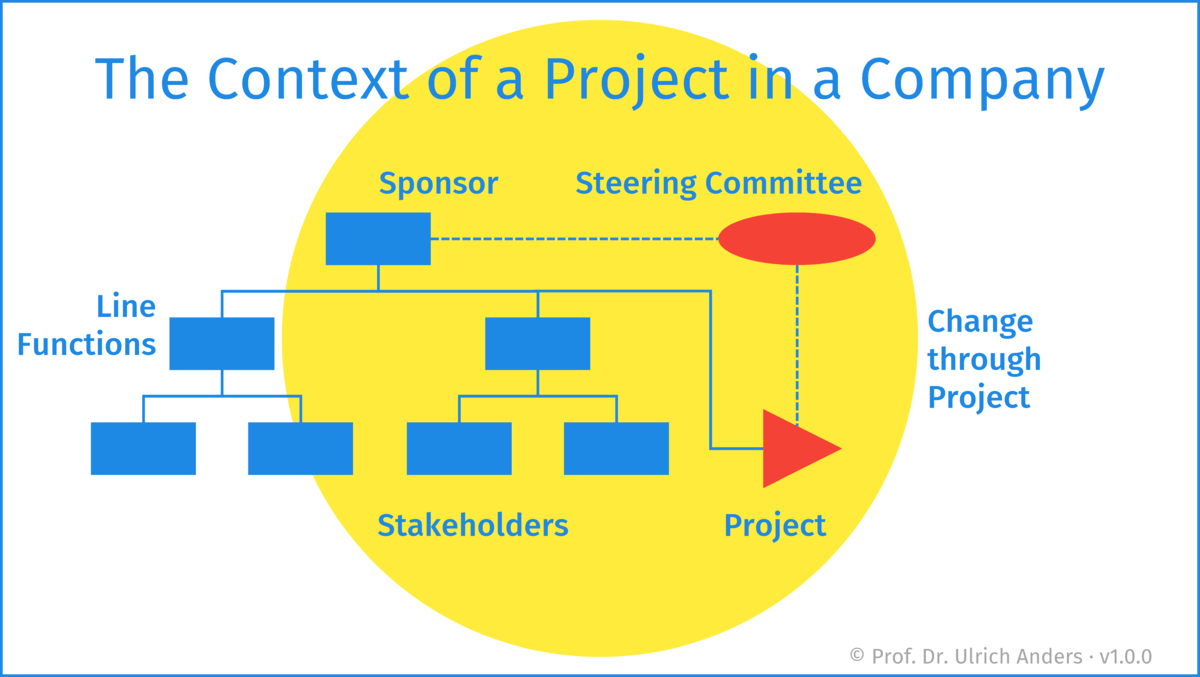 The Context of a Project in a Company

Sponsor

Steering Committee

Line Functions

Change through Project

Stakeholders

Project

© Prof. Dr. Ulrich Anders · v1.0.0